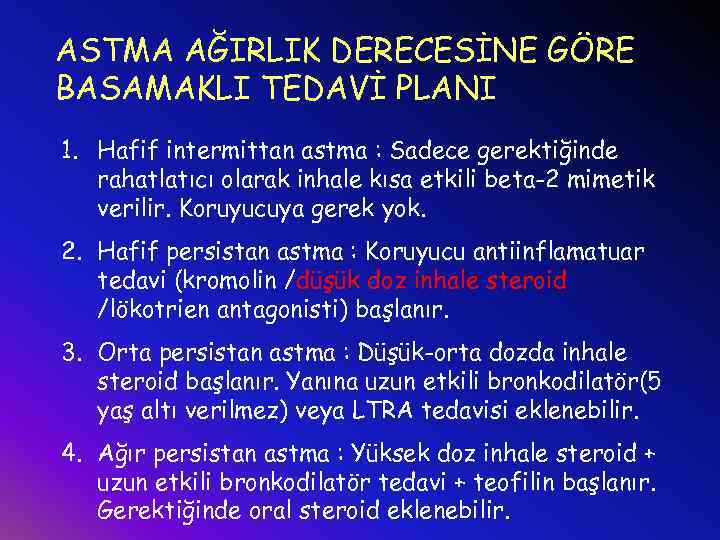 ASTMA AĞIRLIK DERECESİNE GÖRE BASAMAKLI TEDAVİ PLANI

1. Hafif intermittan astma : Sadece gerektiğinde rahatlatıcı olarak inhale kısa etkili beta-2 mimetik verilir. Koruyucuya gerek yok.

2. Hafif persistan astma : Koruyucu antiinflamatuar tedavi (kromolin /düşük doz inhale steroid /lökotrien antagonisti) başlanır.

3. Orta persistan astma : Düşük-orta dozda inhale steroid başlanır. Yanına uzun etkili bronkodilatör(5 yaş altı verilmez) veya LTRA tedavisi eklenebilir.

4. Ağır persistan astma : Yüksek doz inhale steroid + uzun etkili bronkodilatör tedavi + teofilin başlanır. Gerektiğinde oral steroid eklenebilir.